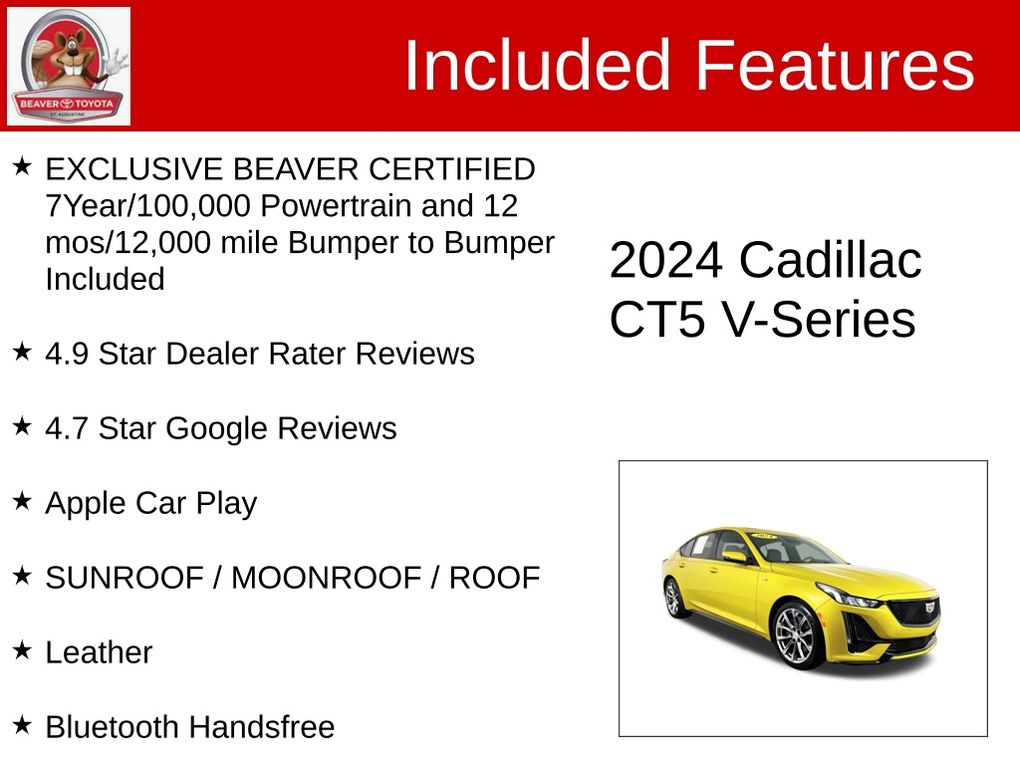 BEAVER TOYOTA
ST. AUGUSTINE

Included Features

★ EXCLUSIVE BEAVER CERTIFIED 7Year/100,000 Powertrain and 12 mos/12,000 mile Bumper to Bumper Included

★ 4.9 Star Dealer Rater Reviews

★ 4.7 Star Google Reviews

★ Apple Car Play

★ SUNROOF / MOONROOF / ROOF

★ Leather

★ Bluetooth Handsfree

2024 Cadillac CT5 V-Series